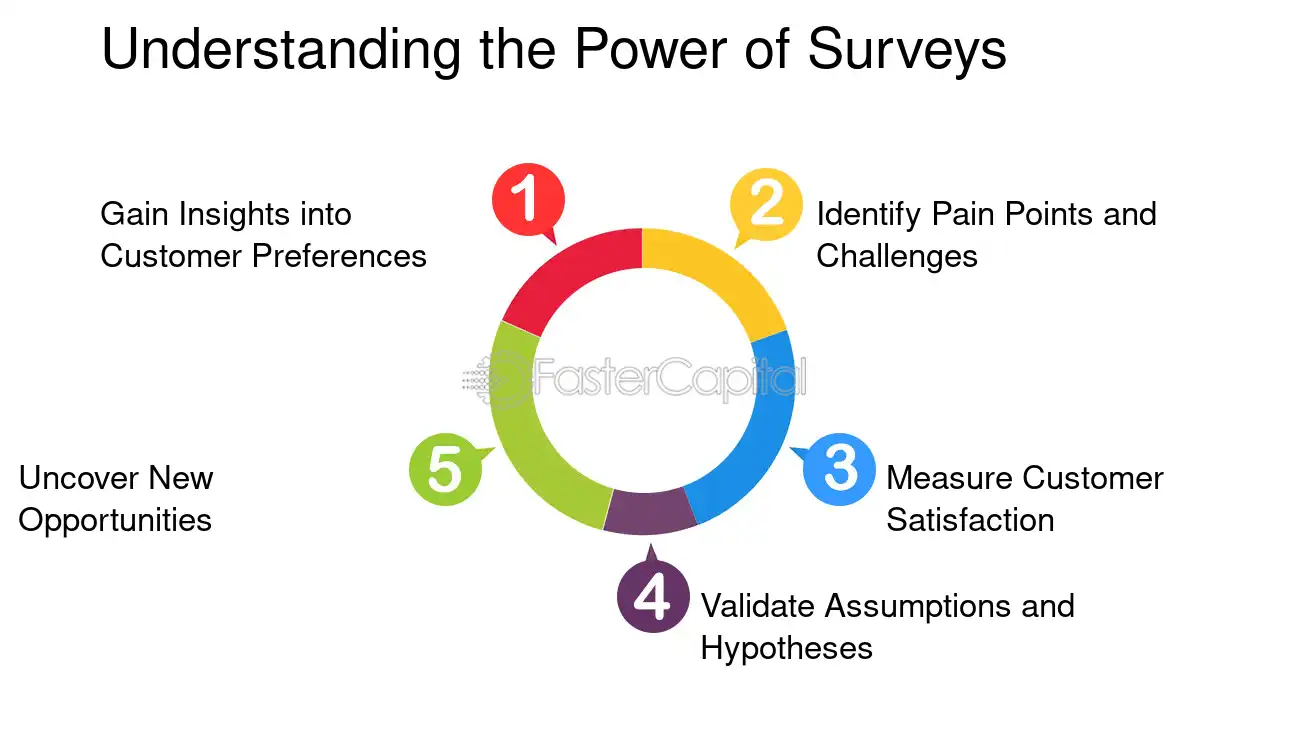 Understanding the Power of Surveys

1

Gain Insights into Customer Preferences

2

Identify Pain Points and Challenges

3

Measure Customer Satisfaction

4

Validate Assumptions and Hypotheses

5

Uncover New Opportunities

FasterCapital